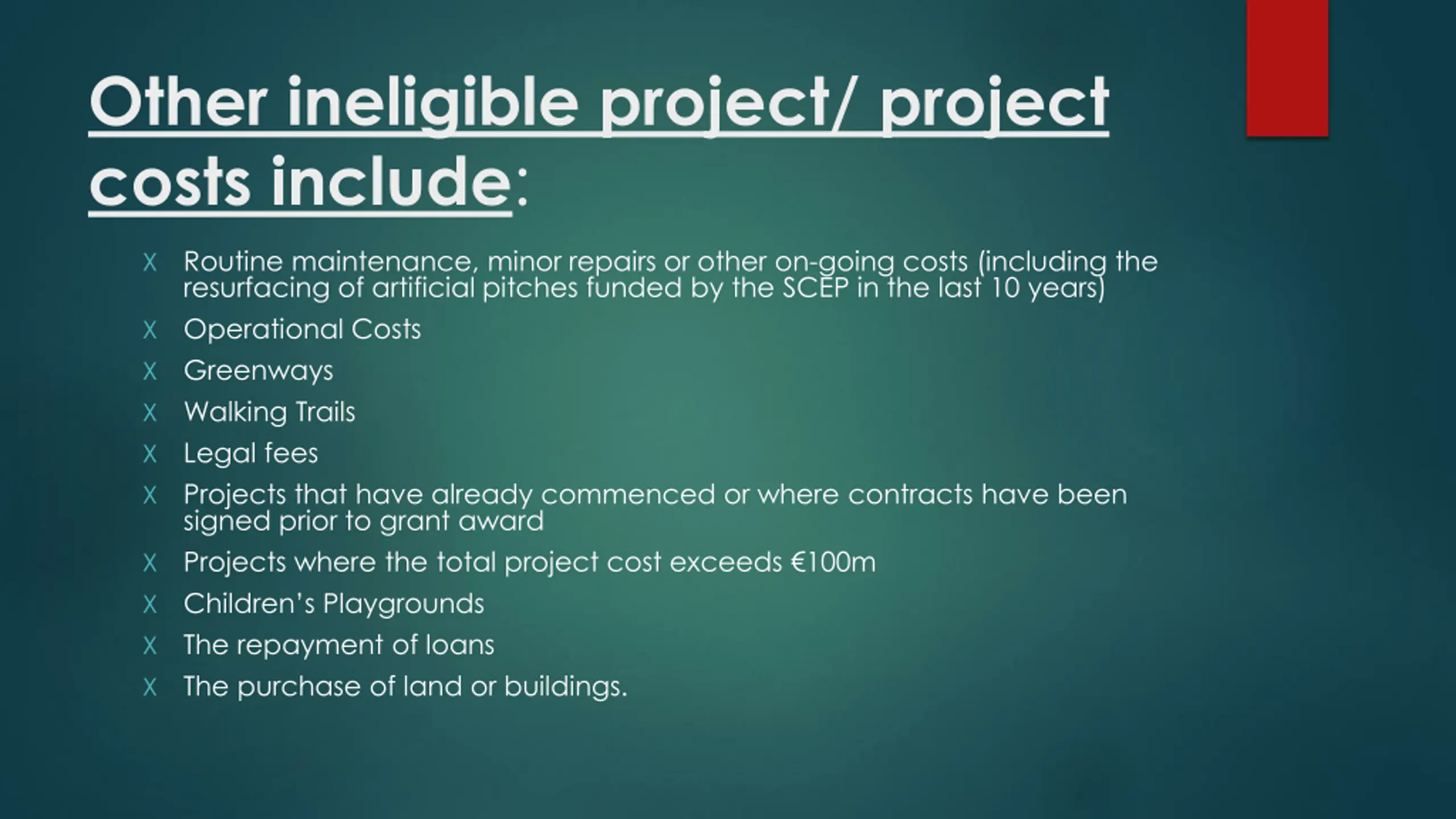 Other ineligible project/ project costs include:

X Routine maintenance, minor repairs or other on-going costs (including the resurfacing of artificial pitches funded by the SCEP in the last 10 years)
X Operational Costs
X Greenways
X Walking Trails
X Legal fees
X Projects that have already commenced or where contracts have been signed prior to grant award
X Projects where the total project cost exceeds €100m
X Children's Playgrounds
X The repayment of loans
X The purchase of land or buildings.